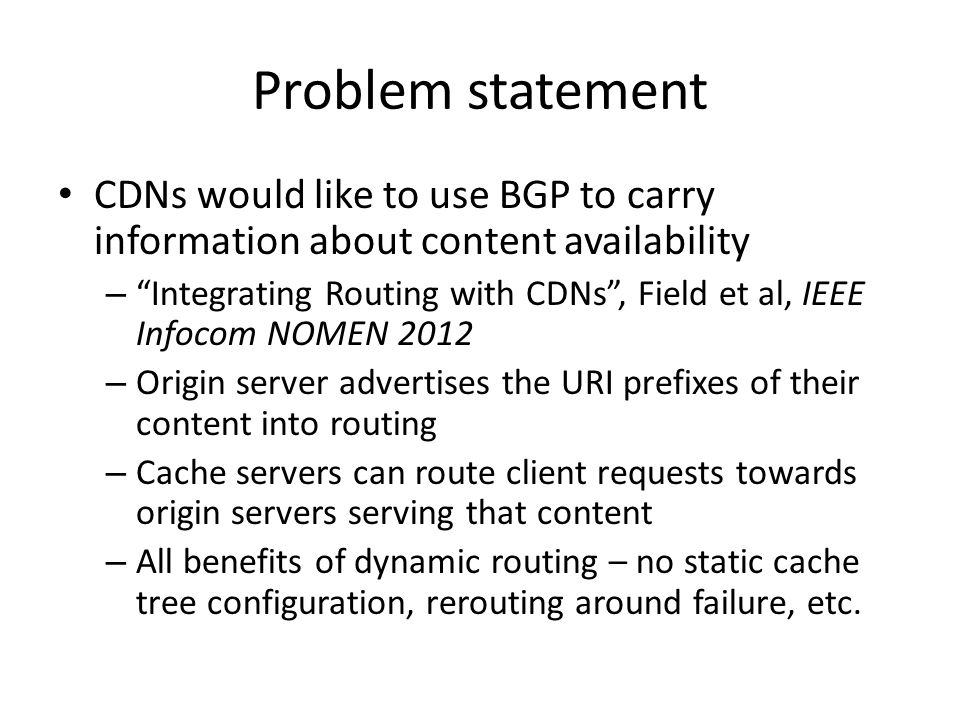 Problem statement

• CDNs would like to use BGP to carry information about content availability
– “Integrating Routing with CDNs”, Field et al, IEEE Infocom NOMEN 2012
– Origin server advertises the URI prefixes of their content into routing
– Cache servers can route client requests towards origin servers serving that content
– All benefits of dynamic routing – no static cache tree configuration, rerouting around failure, etc.